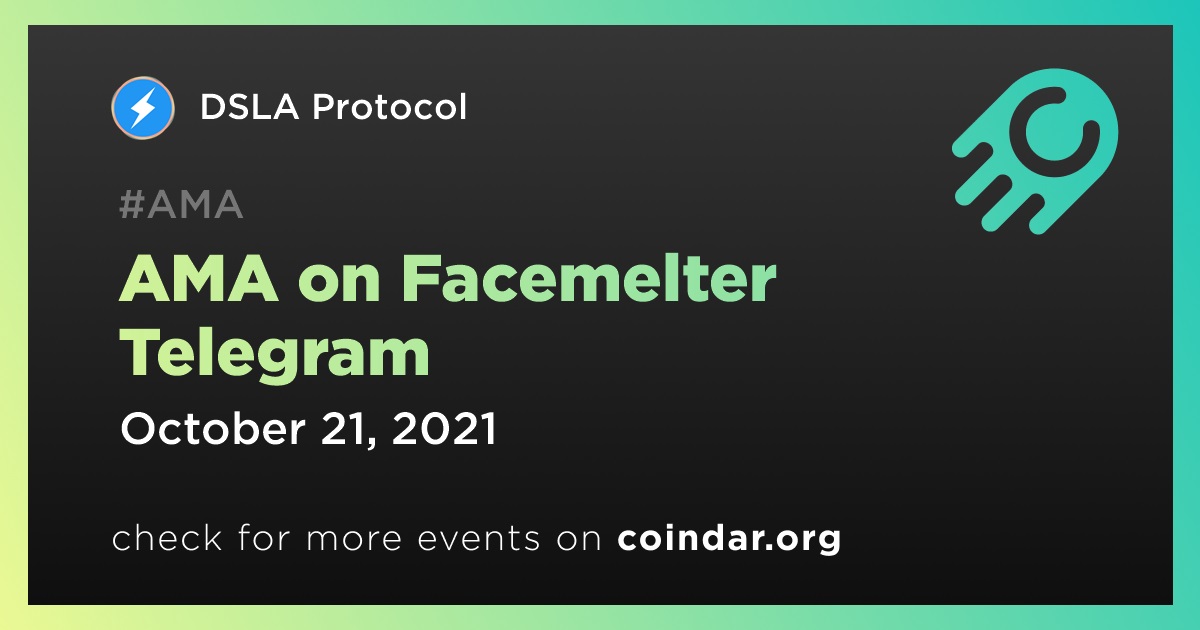 DSLA Protocol

#AMA

AMA on Facemelter Telegram

October 21, 2021

check for more events on coindar.org